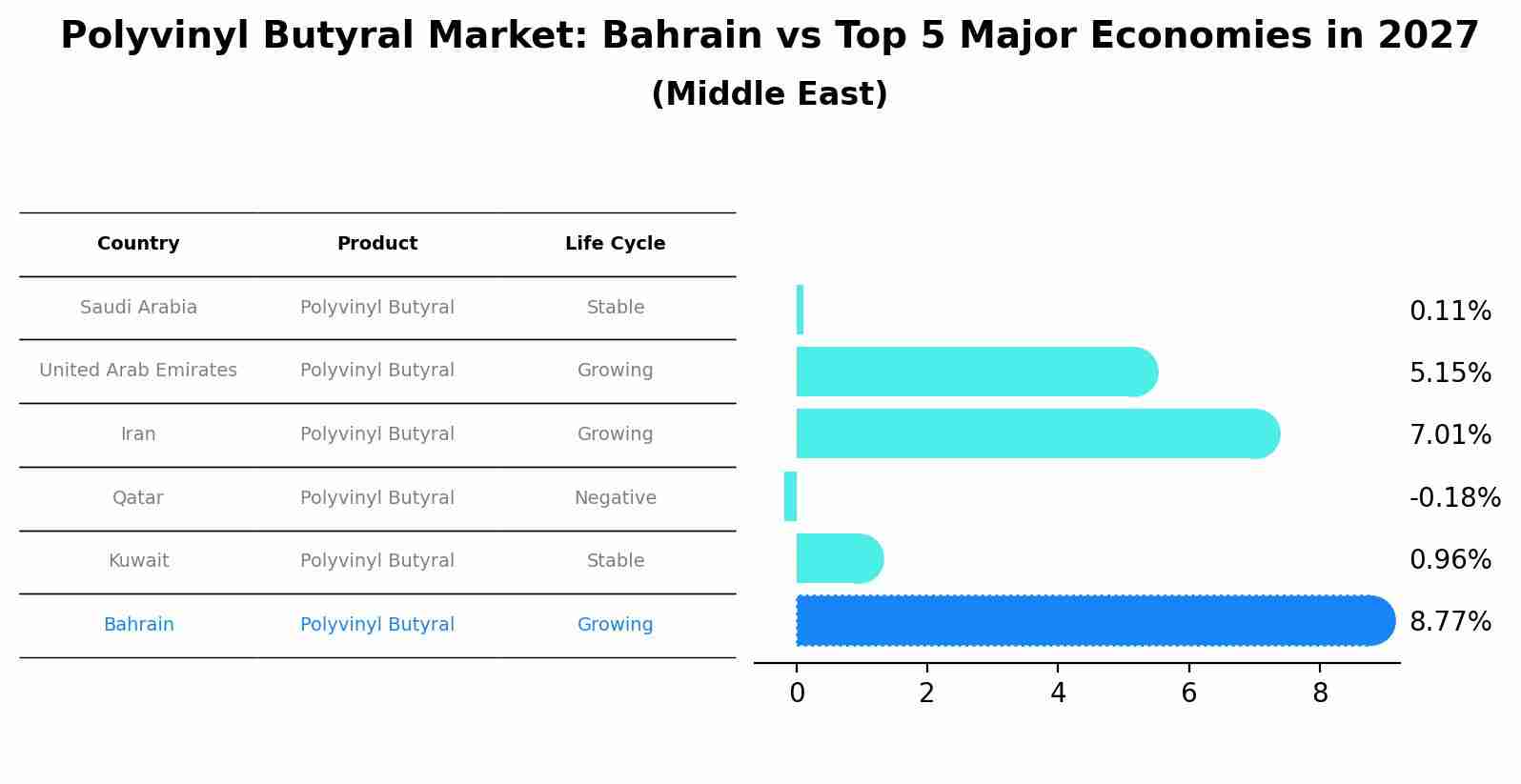 Polyvinyl Butyral Market: Bahrain vs Top 5 Major Economies in 2027
(Middle East)

| Country | Product | Life Cycle |
|---|---|---|
| Saudi Arabia | Polyvinyl Butyral | Stable |
| United Arab Emirates | Polyvinyl Butyral | Growing |
| Iran | Polyvinyl Butyral | Growing |
| Qatar | Polyvinyl Butyral | Negative |
| Kuwait | Polyvinyl Butyral | Stable |
| Bahrain | Polyvinyl Butyral | Growing |

0.11%
5.15%
7.01%
-0.18%
0.96%
8.77%

0 2 4 6 8